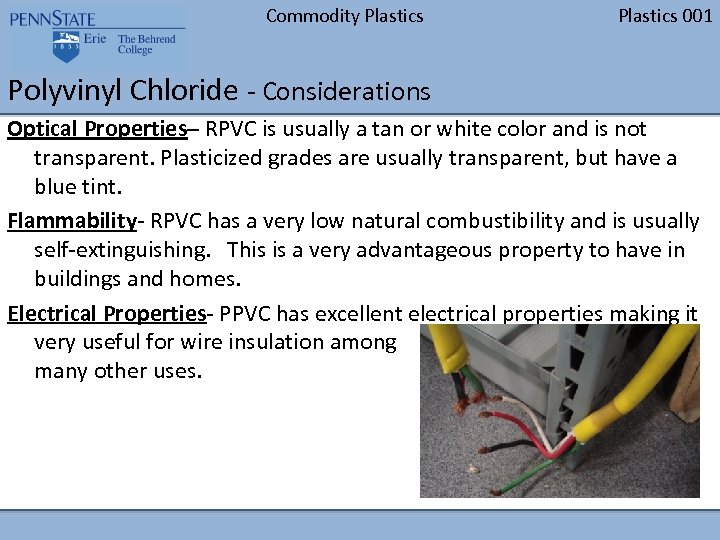 PENNSTATE
1855 Erie The Behrend College

Commodity Plastics

Plastics 001

Polyvinyl Chloride - Considerations

Optical Properties– RPVC is usually a tan or white color and is not transparent. Plasticized grades are usually transparent, but have a blue tint.

Flammability- RPVC has a very low natural combustibility and is usually self-extinguishing. This is a very advantageous property to have in buildings and homes.

Electrical Properties- PPVC has excellent electrical properties making it very useful for wire insulation among many other uses.